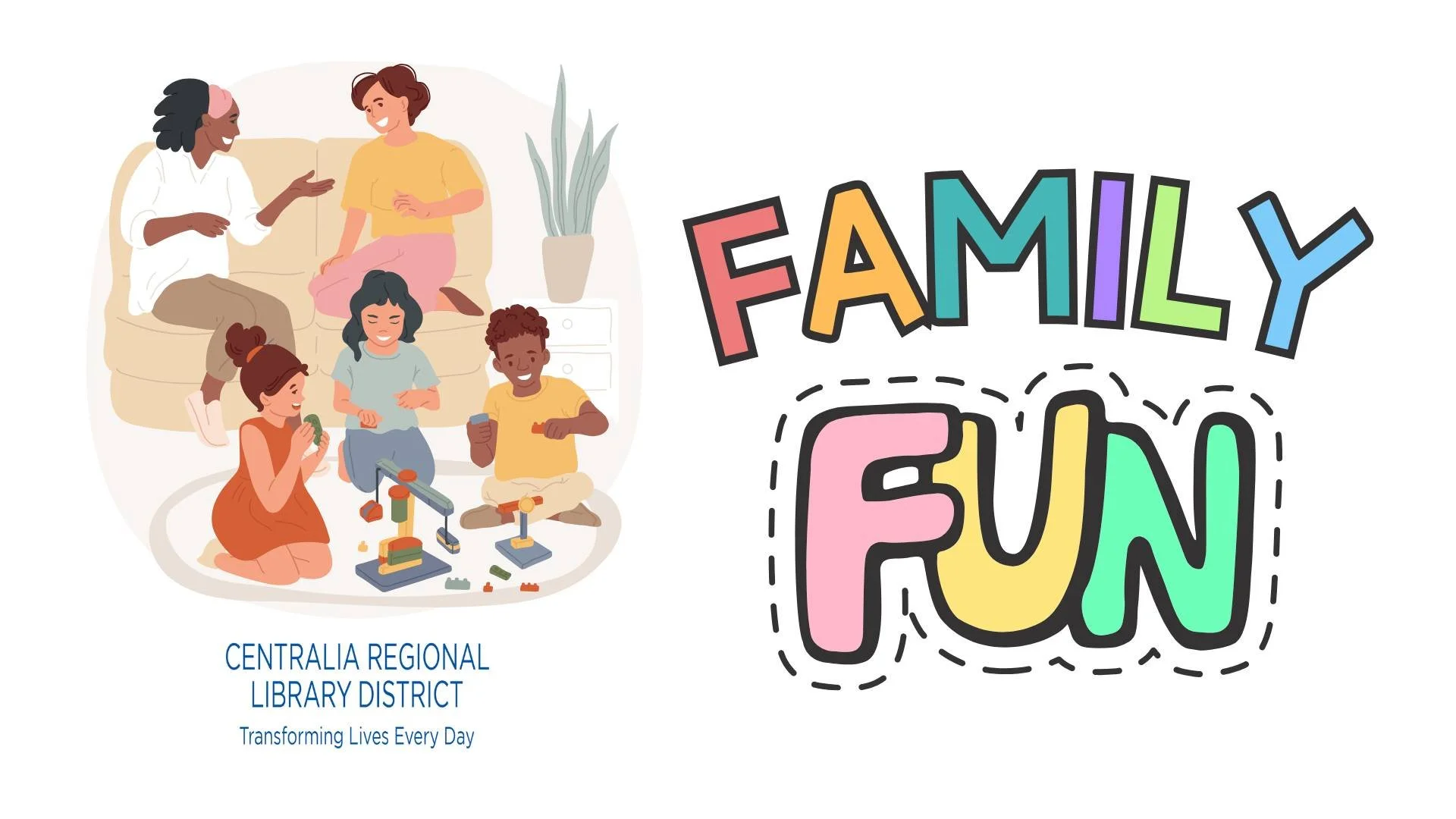 CENTRALIA REGIONAL LIBRARY DISTRICT
Transforming Lives Every Day

FAMILY
FUN